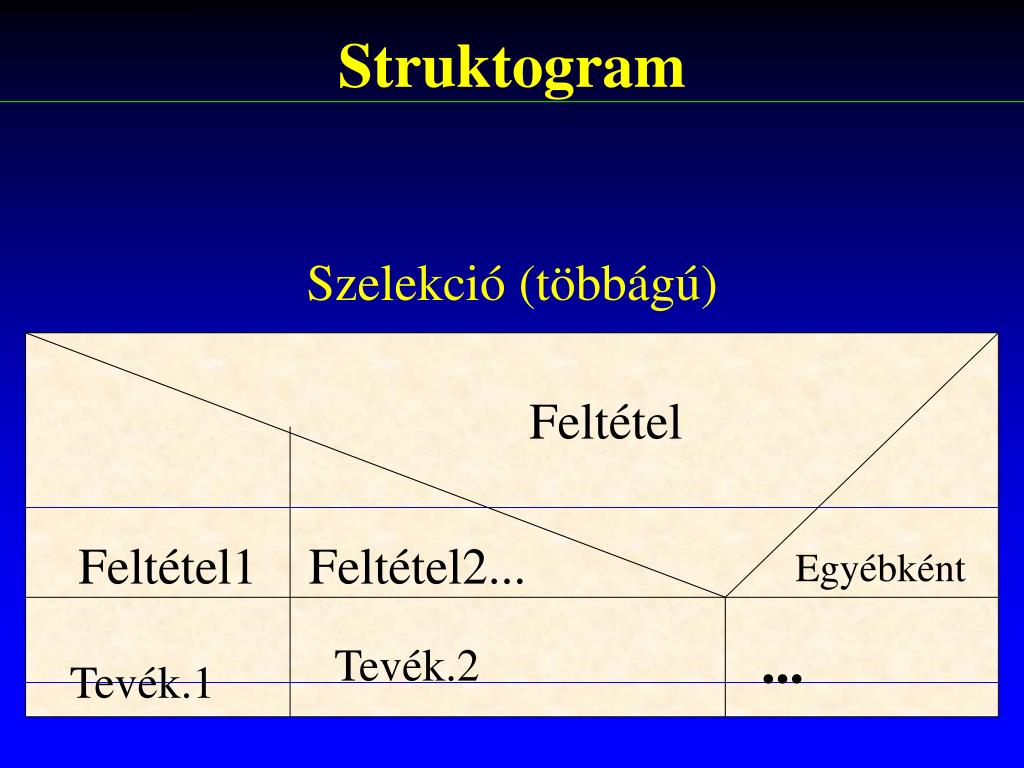 Struktogram

Szelekció (többágú)

Feltétel

Feltétel1

Feltétel2...

Egyébként

Tevék.1

Tevék.2

...